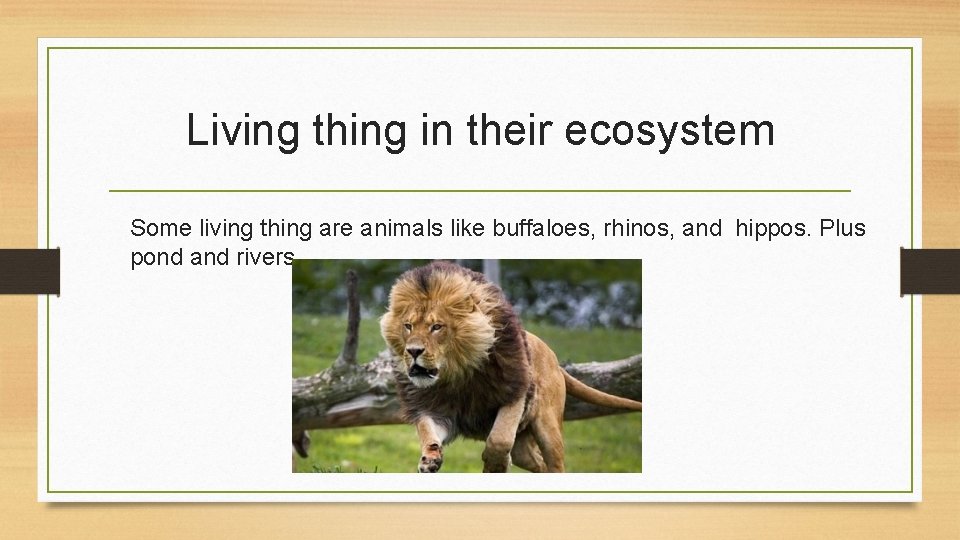 Living thing in their ecosystem

Some living thing are animals like buffaloes, rhinos, and hippos. Plus pond and rivers